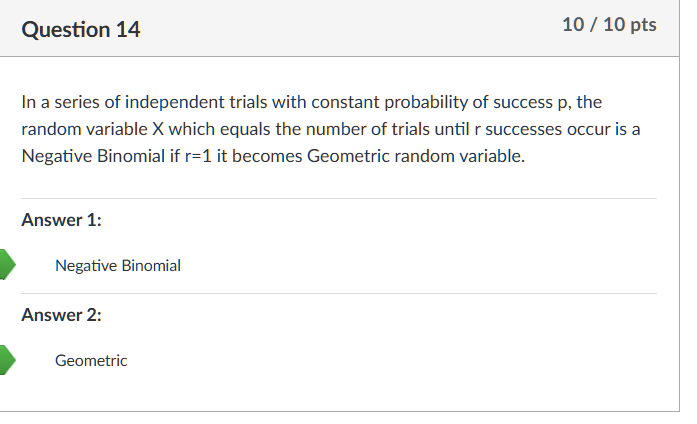 Question 14

10 / 10 pts

In a series of independent trials with constant probability of success p, the random variable X which equals the number of trials until r successes occur is a Negative Binomial if r=1 it becomes Geometric random variable.

Answer 1:

Negative Binomial

Answer 2:

Geometric